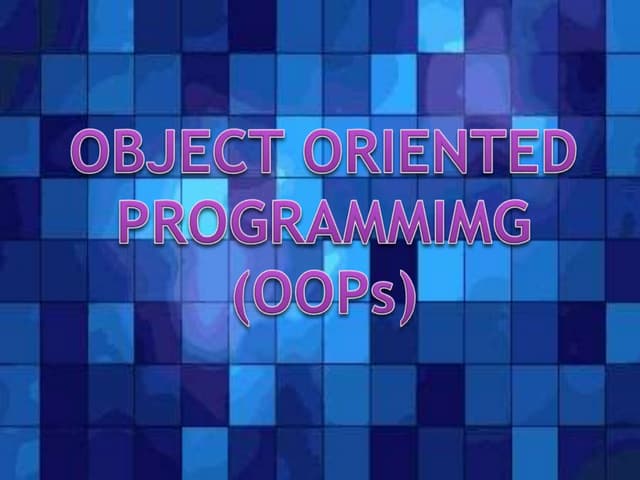 OBJECT ORIENTED PROGRAMMIMG (OOPs)